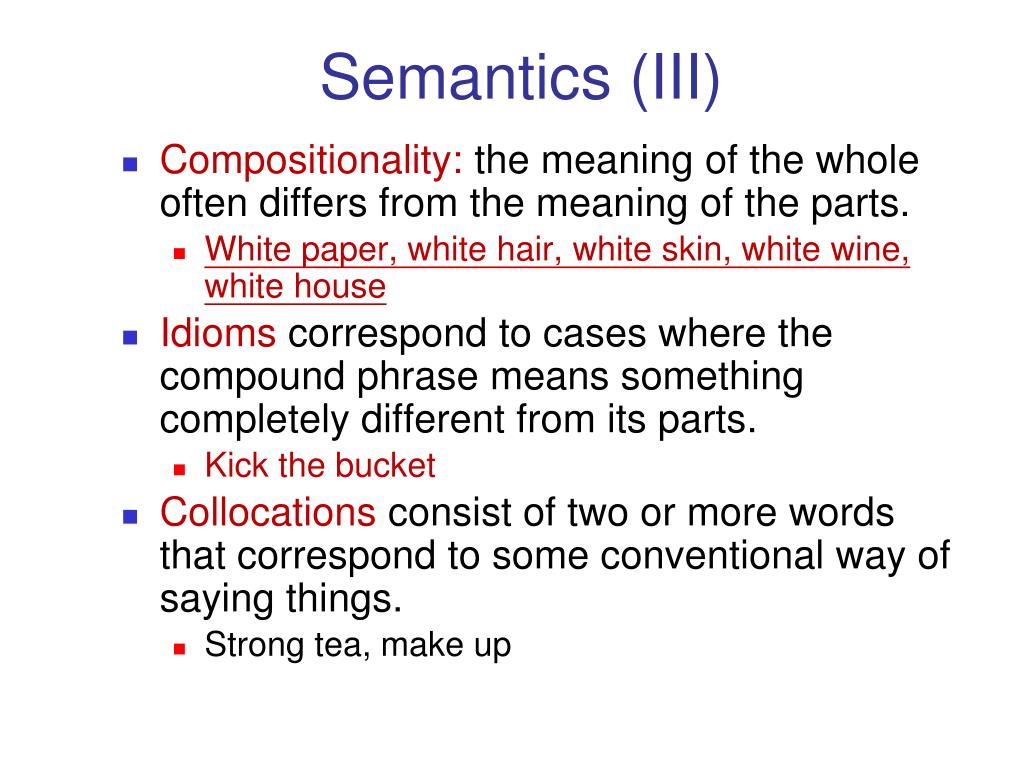 Semantics (III)

Compositionality: the meaning of the whole often differs from the meaning of the parts.

White paper, white hair, white skin, white wine, white house

Idioms correspond to cases where the compound phrase means something completely different from its parts.

Kick the bucket

Collocations consist of two or more words that correspond to some conventional way of saying things.

Strong tea, make up